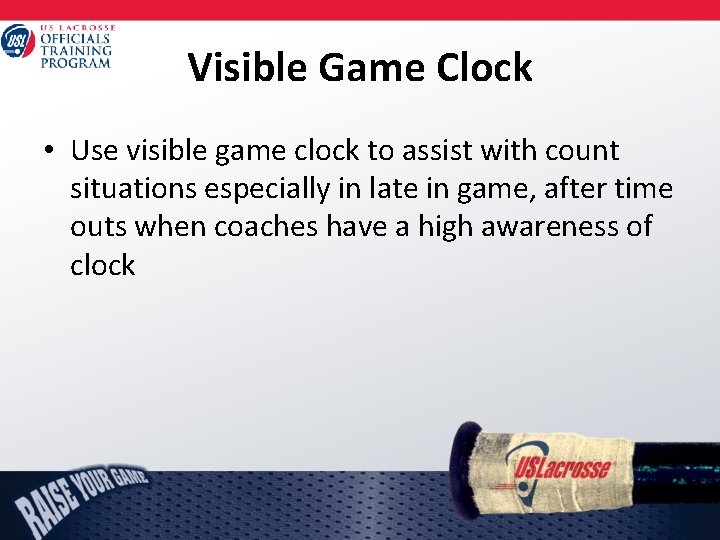 USL
US LACROSSE
OFFICIALS
TRAINING
PROGRAM

Visible Game Clock

• Use visible game clock to assist with count situations especially in late in game, after time outs when coaches have a high awareness of clock

RAISE YOUR GAME

USLacrosse